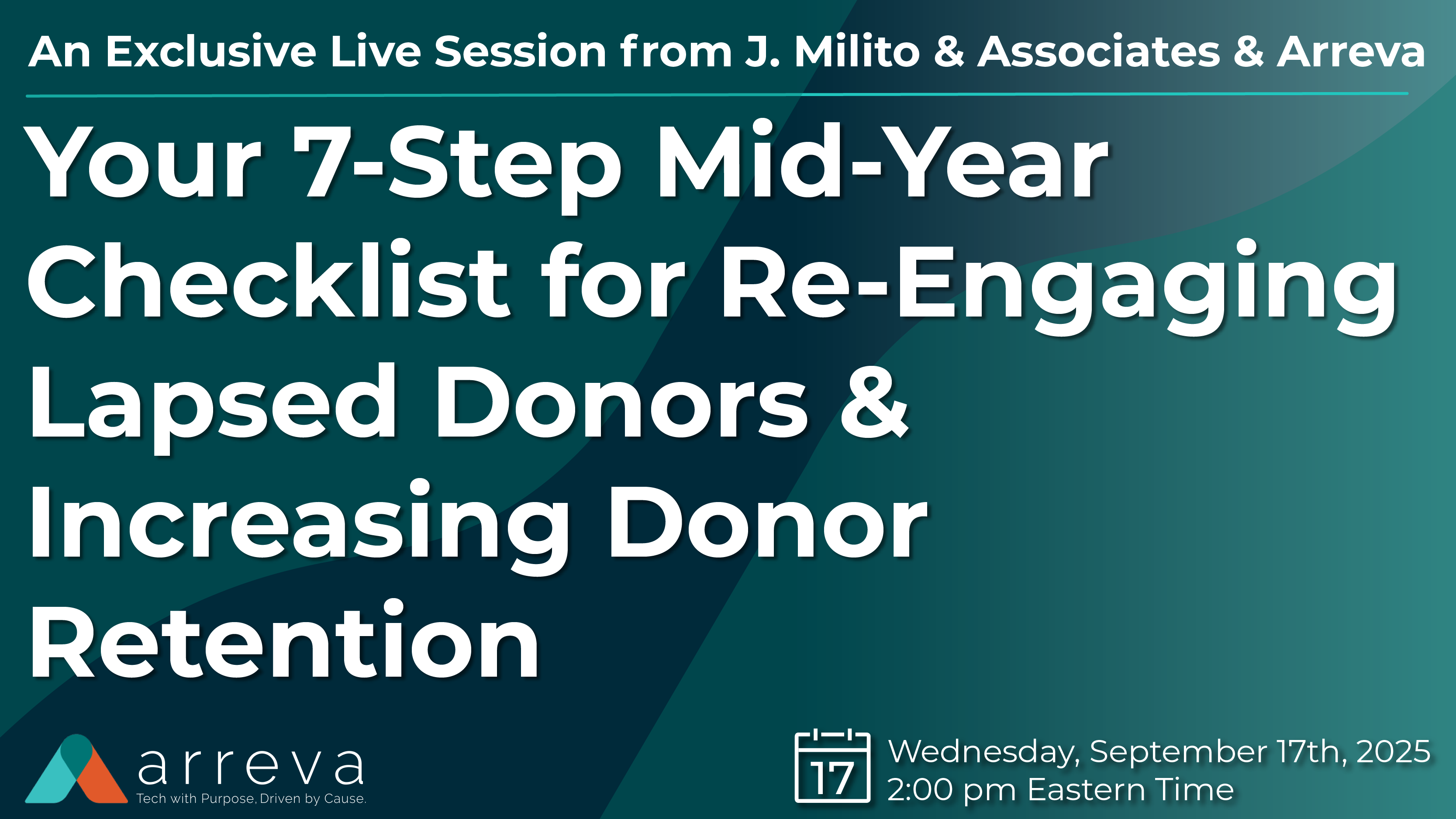 An Exclusive Live Session from J. Milito & Associates & Arreva

Your 7-Step Mid-Year Checklist for Re-Engaging Lapsed Donors & Increasing Donor Retention

arreva
Tech with Purpose, Driven by Cause.

17

Wednesday, September 17th, 2025
2:00 pm Eastern Time